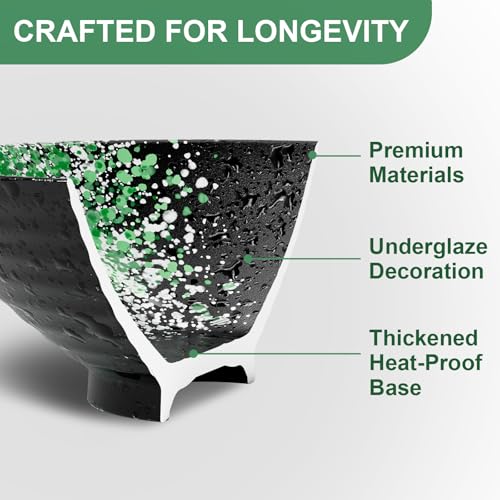 CRAFTED FOR LONGEVITY

Premium Materials

Underglaze Decoration

Thickened Heat-Proof Base